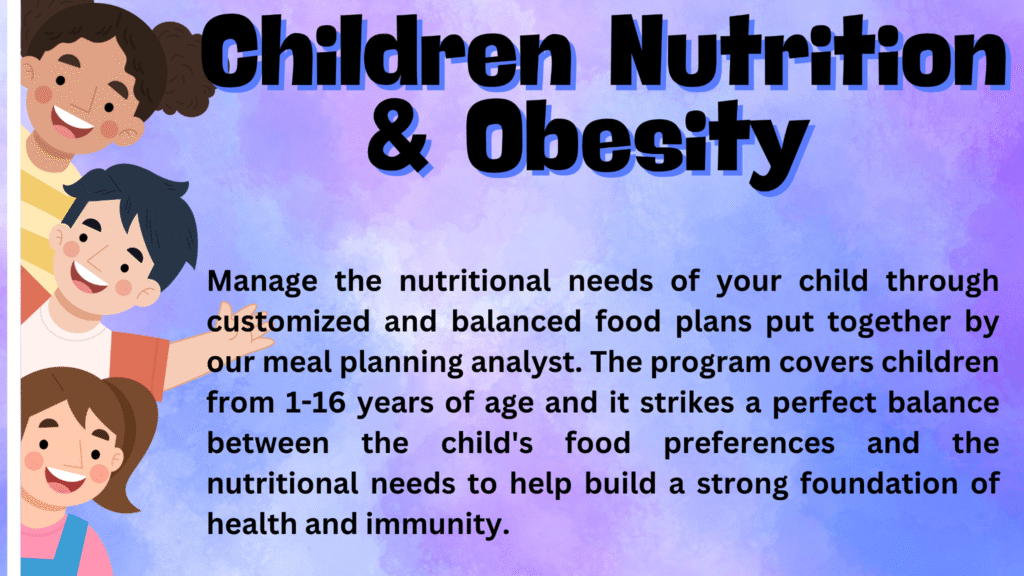 Children Nutrition & Obesity

Manage the nutritional needs of your child through customized and balanced food plans put together by our meal planning analyst. The program covers children from 1-16 years of age and it strikes a perfect balance between the child's food preferences and the nutritional needs to help build a strong foundation of health and immunity.